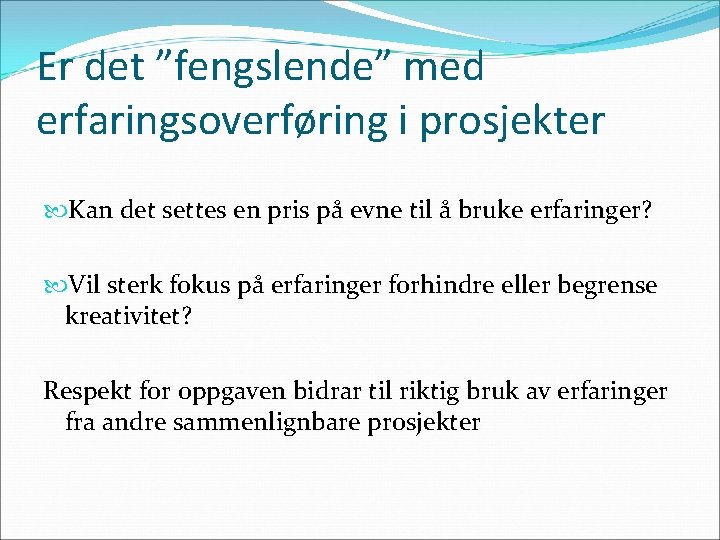 Er det ”fengslende” med erfaringsoverføring i prosjekter

Kan det settes en pris på evne til å bruke erfaringer?

Vil sterk fokus på erfaringer forhindre eller begrense kreativitet?

Respekt for oppgaven bidrar til riktig bruk av erfaringer fra andre sammenlignbare prosjekter